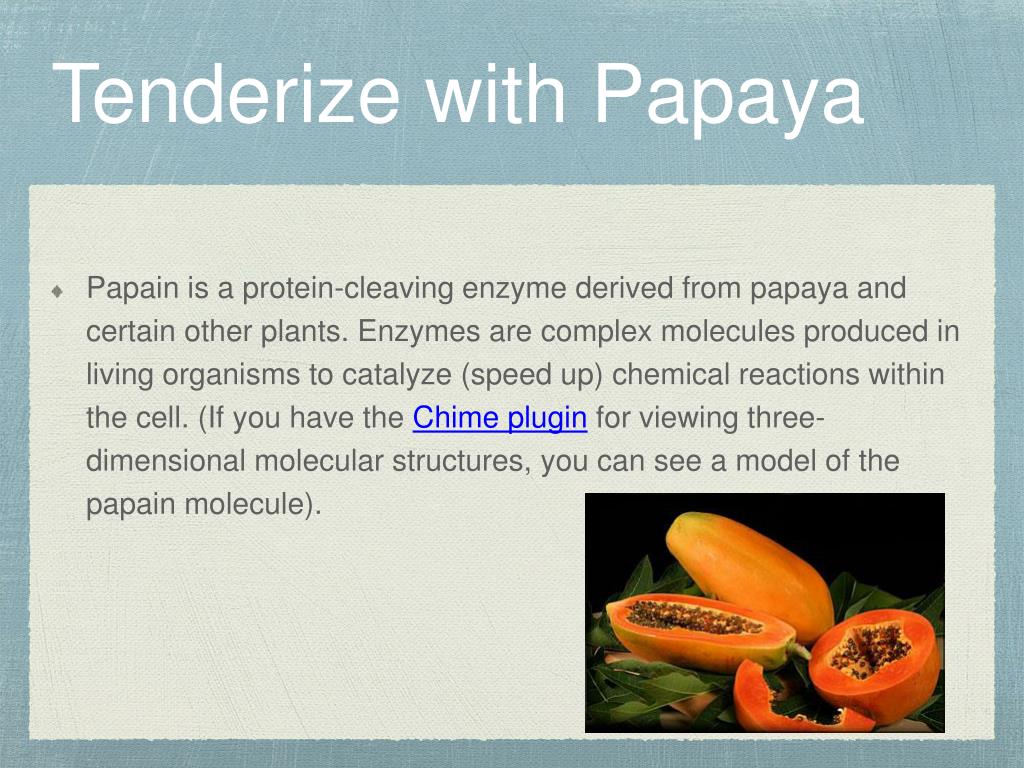 Tenderize with Papaya

Papain is a protein-cleaving enzyme derived from papaya and certain other plants. Enzymes are complex molecules produced in living organisms to catalyze (speed up) chemical reactions within the cell. (If you have the Chime plugin for viewing three-dimensional molecular structures, you can see a model of the papain molecule).